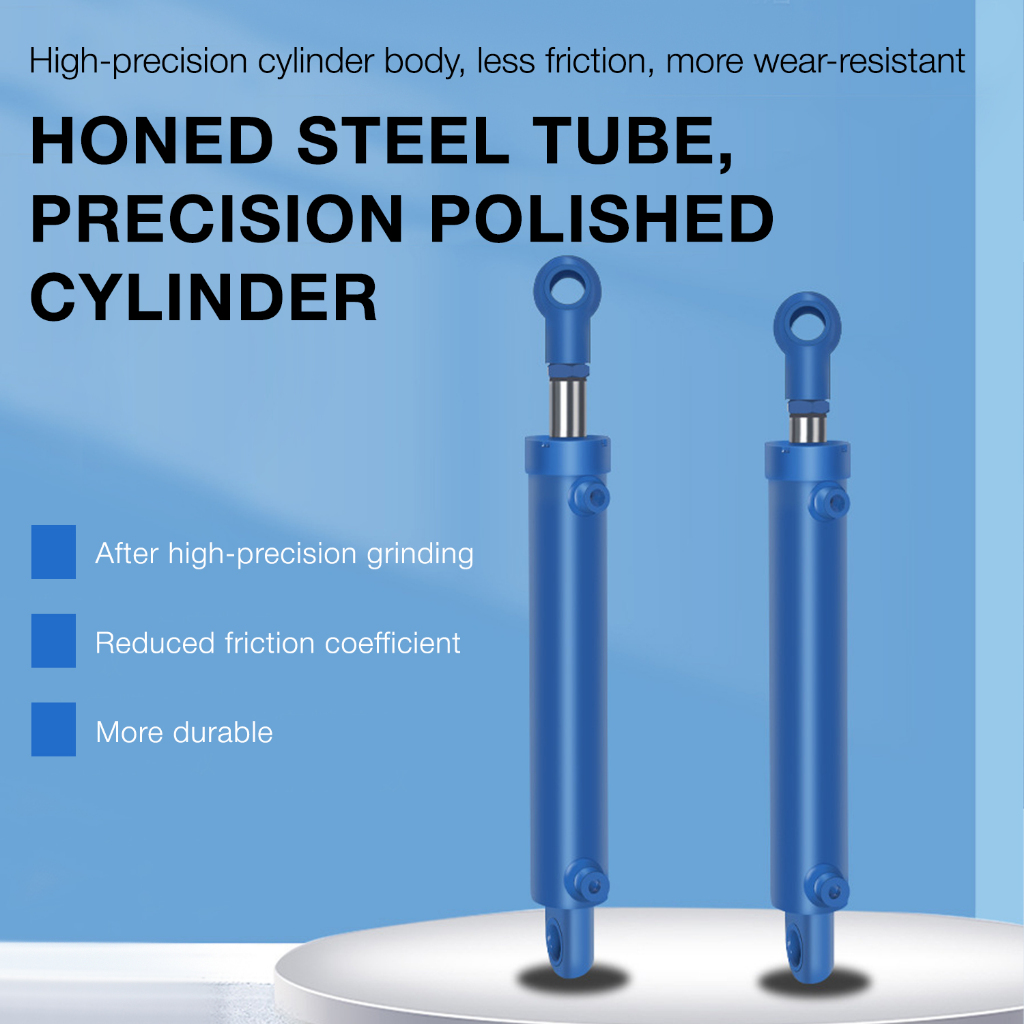 High-precision cylinder body, less friction, more wear-resistant

HONED STEEL TUBE, PRECISION POLISHED CYLINDER

After high-precision grinding

Reduced friction coefficient

More durable